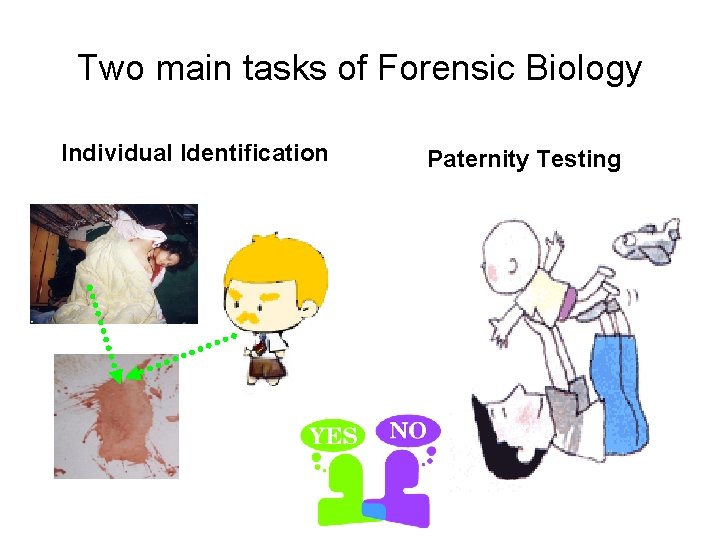 Two main tasks of Forensic Biology

Individual Identification

Paternity Testing

YES

NO